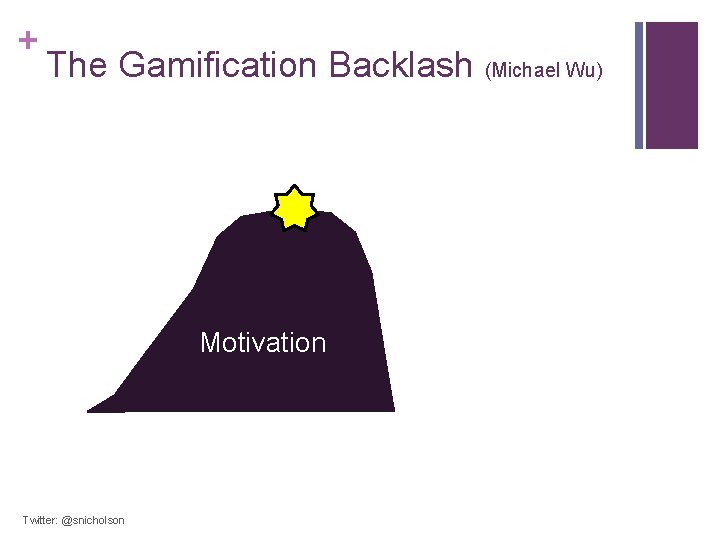 + The Gamification Backlash (Michael Wu)

Motivation

Twitter: @snicholson